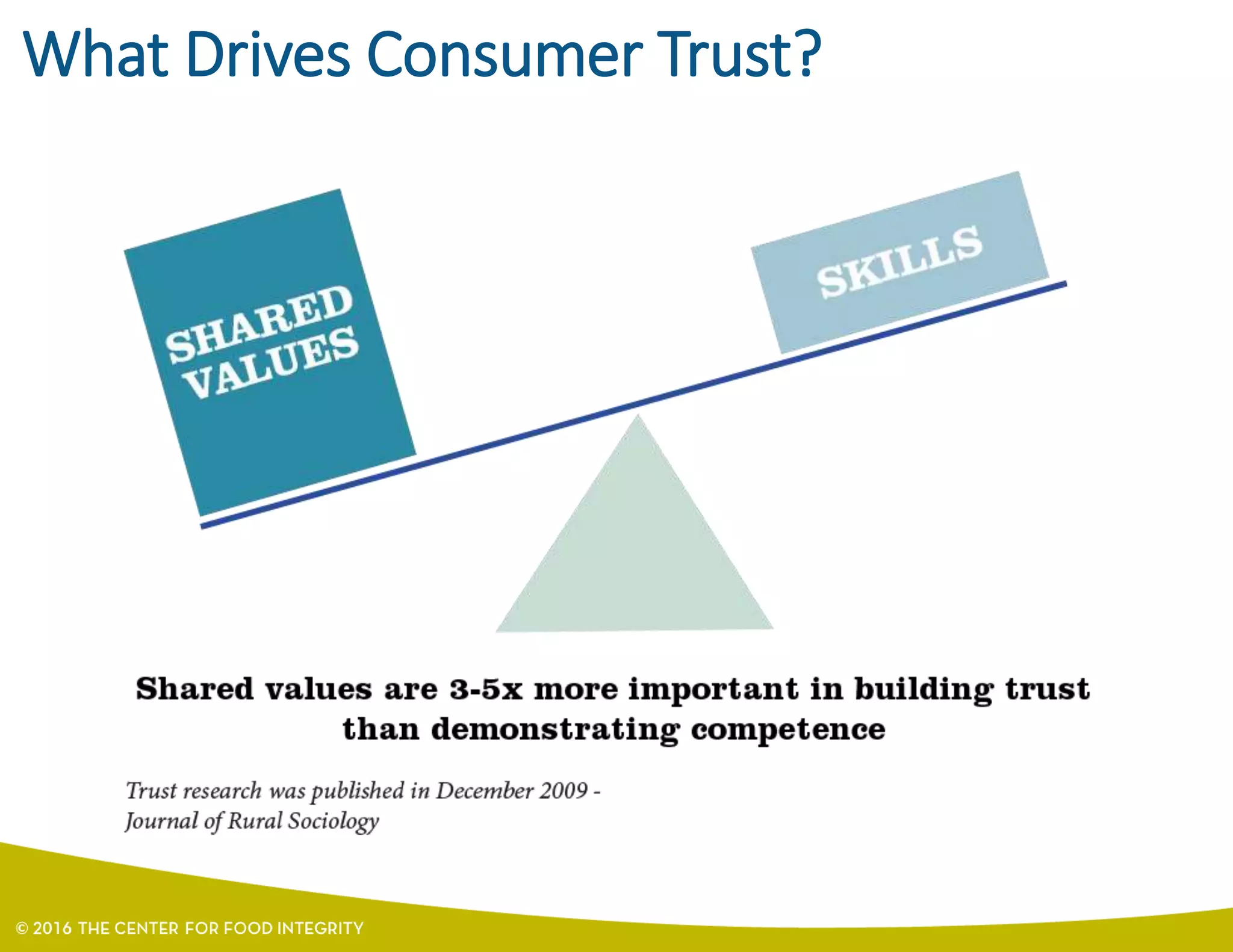 What Drives Consumer Trust?

SHARED VALUES

SKILLS

Shared values are 3-5x more important in building trust than demonstrating competence

Trust research was published in December 2009 - Journal of Rural Sociology

© 2016 THE CENTER FOR FOOD INTEGRITY